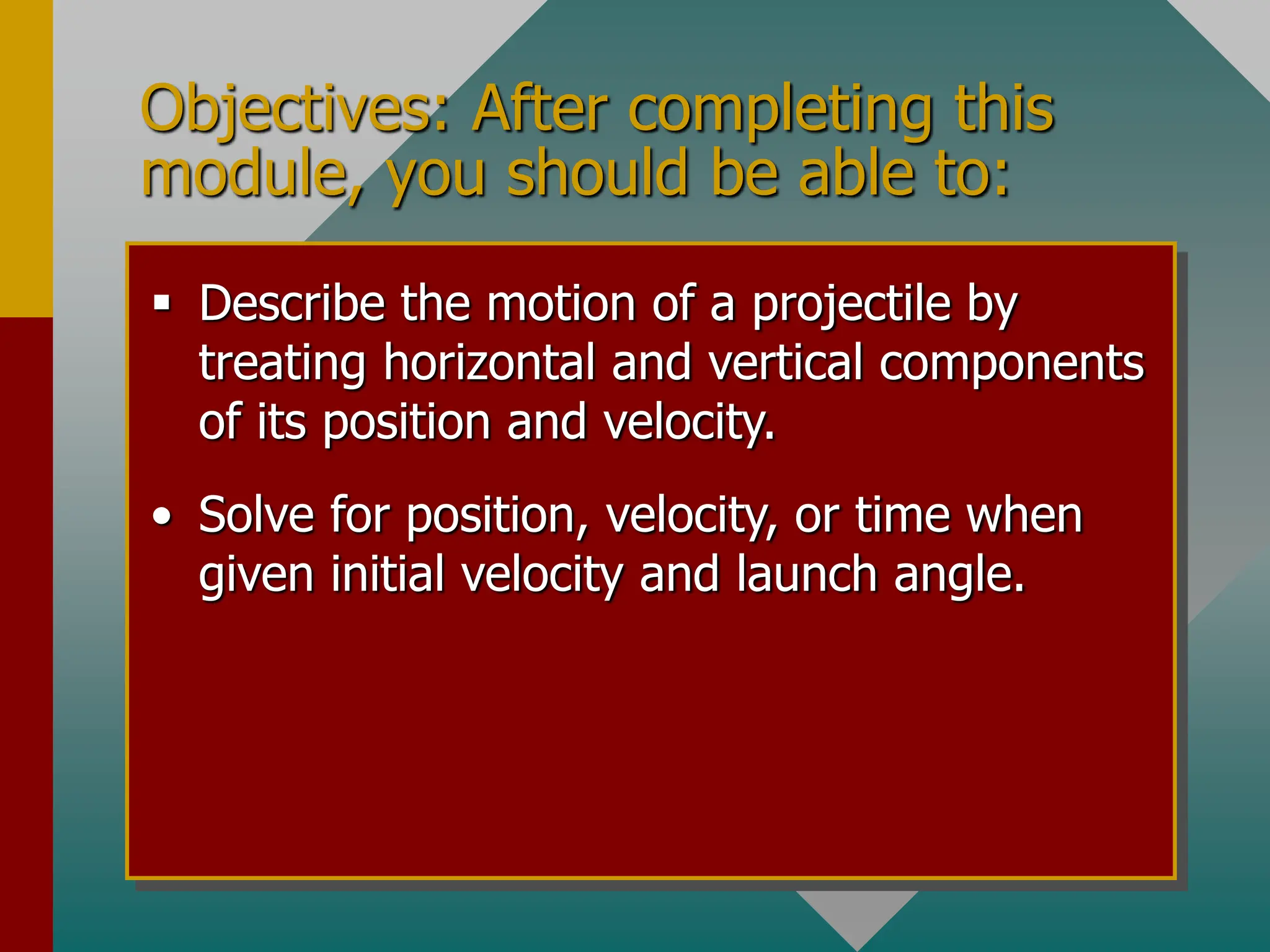 Objectives: After completing this module, you should be able to:

▪ Describe the motion of a projectile by treating horizontal and vertical components of its position and velocity.

• Solve for position, velocity, or time when given initial velocity and launch angle.